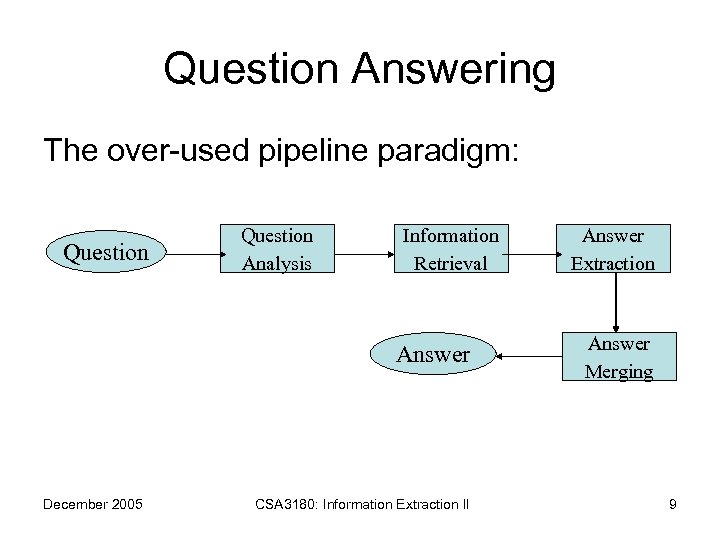 Question Answering

The over-used pipeline paradigm:

Question

Question Analysis

Information Retrieval

Answer Extraction

Answer Merging

Answer

December 2005

CSA3180: Information Extraction II

9